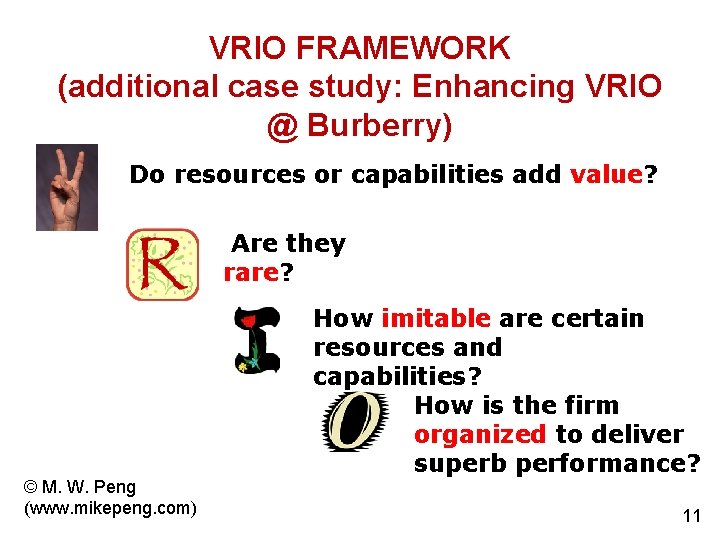 VRIO FRAMEWORK
(additional case study: Enhancing VRIO @ Burberry)

Do resources or capabilities add value?

R

Are they rare?

I

How imitable are certain resources and capabilities?

O

How is the firm organized to deliver superb performance?

© M. W. Peng
(www.mikepeng.com)

11